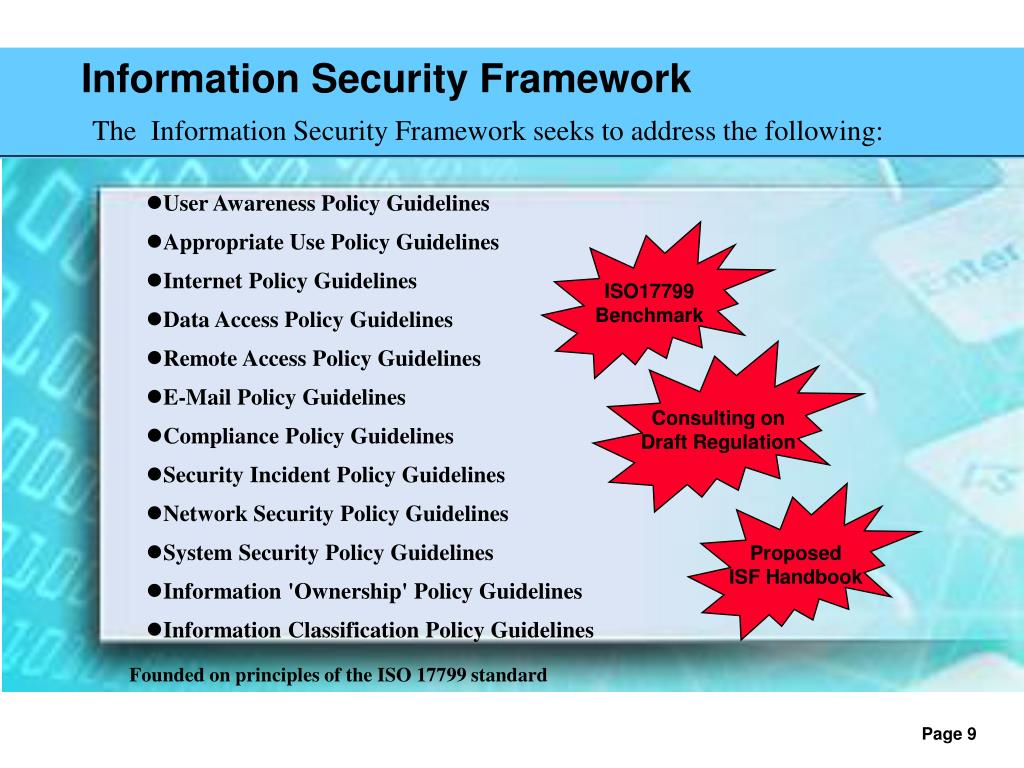 Information Security Framework

The Information Security Framework seeks to address the following:

●User Awareness Policy Guidelines
●Appropriate Use Policy Guidelines
●Internet Policy Guidelines
●Data Access Policy Guidelines
●Remote Access Policy Guidelines
●E-Mail Policy Guidelines
●Compliance Policy Guidelines
●Security Incident Policy Guidelines
●Network Security Policy Guidelines
●System Security Policy Guidelines
●Information 'Ownership' Policy Guidelines
●Information Classification Policy Guidelines

ISO17799 Benchmark

Consulting on Draft Regulation

Proposed ISF Handbook

Founded on principles of the ISO 17799 standard

Page 9